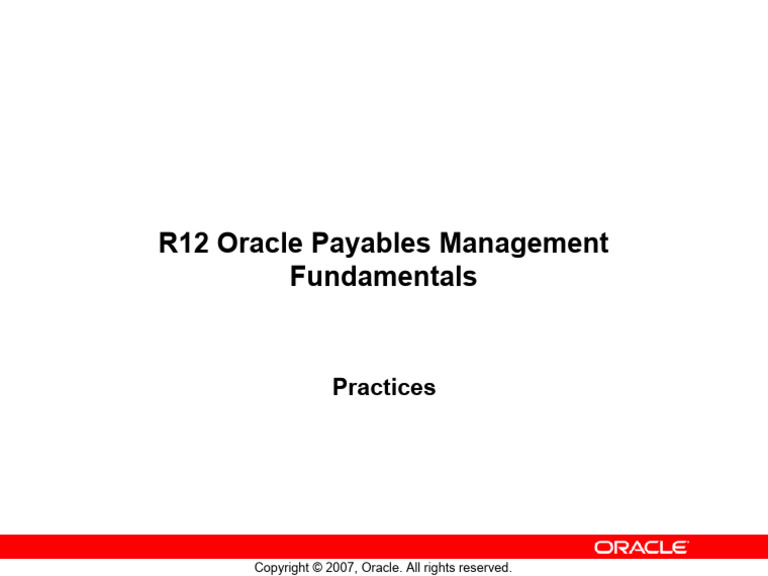 R12 Oracle Payables Management Fundamentals

Practices

ORACLE

Copyright © 2007, Oracle. All rights reserved.